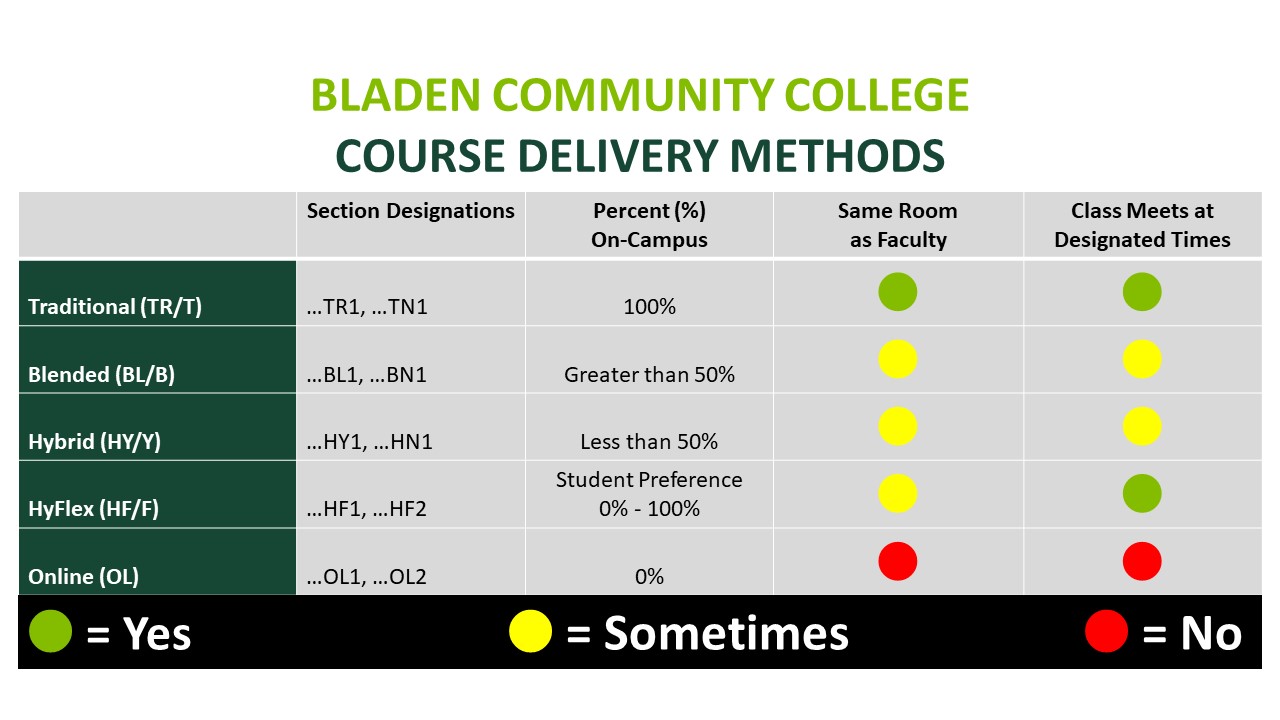 BLADEN COMMUNITY COLLEGE
COURSE DELIVERY METHODS

| | Section Designations | Percent (%) On-Campus | Same Room as Faculty | Class Meets at Designated Times |
|---|---|---|---|---|
| Traditional (TR/T) | …TR1, …TN1 | 100% | | |
| Blended (BL/B) | …BL1, …BN1 | Greater than 50% | | |
| Hybrid (HY/Y) | …HY1, …HN1 | Less than 50% | | |
| HyFlex (HF/F) | …HF1, …HF2 | Student Preference 0% - 100% | | |
| Online (OL) | …OL1, …OL2 | 0% | | |

= Yes = Sometimes = No